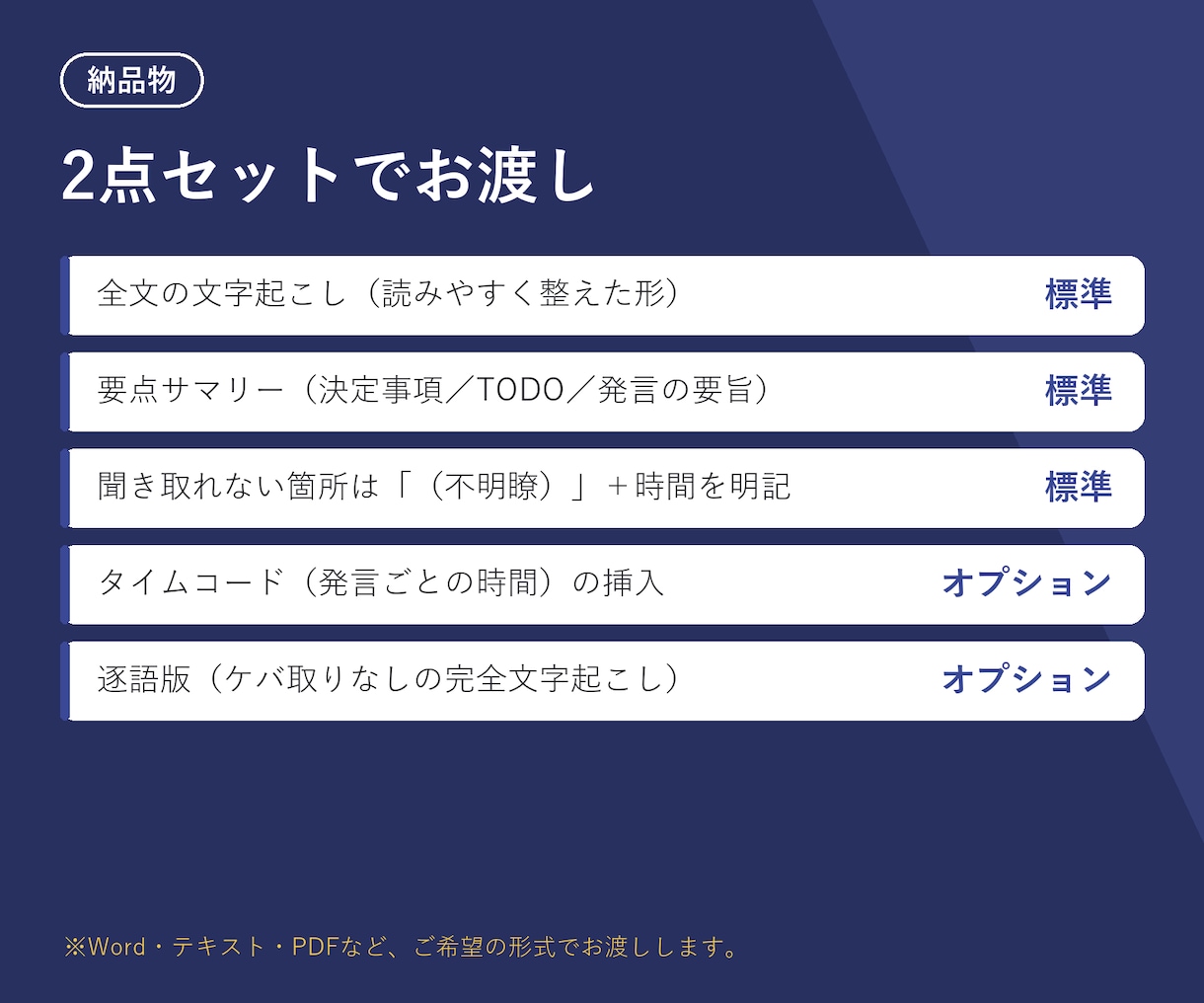 納品物

2点セットでお渡し

全文の文字起こし（読みやすく整えた形） 標準

要点サマリー（決定事項／TODO／発言の要旨） 標準

聞き取れない箇所は「（不明瞭）」＋時間を明記 標準

タイムコード（発言ごとの時間）の挿入 オプション

逐語版（ケバ取りなしの完全文字起こし） オプション

※Word・テキスト・PDFなど、ご希望の形式でお渡しします。